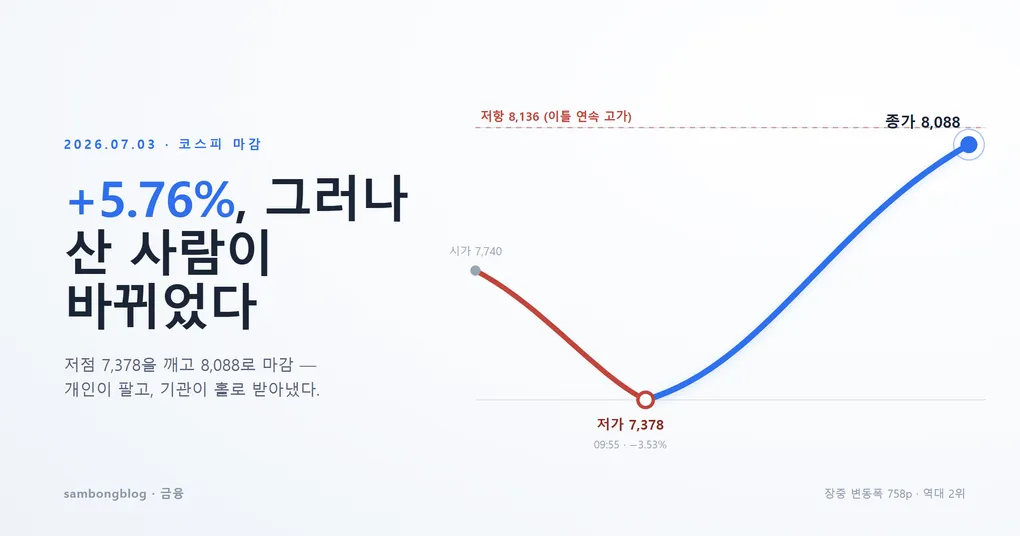 2026.07.03 · 코스피 마감

+5.76%, 그러나 산 사람이 바뀌었다

저점 7,378을 깨고 8,088로 마감 — 개인이 팔고, 기관이 홀로 받아냈다.

저항 8,136 (이틀 연속 고가)

종가 8,088

시가 7,740

저가 7,378

09:55 · −3.53%

sambongblog · 금융

장중 변동폭 758p · 역대 2위